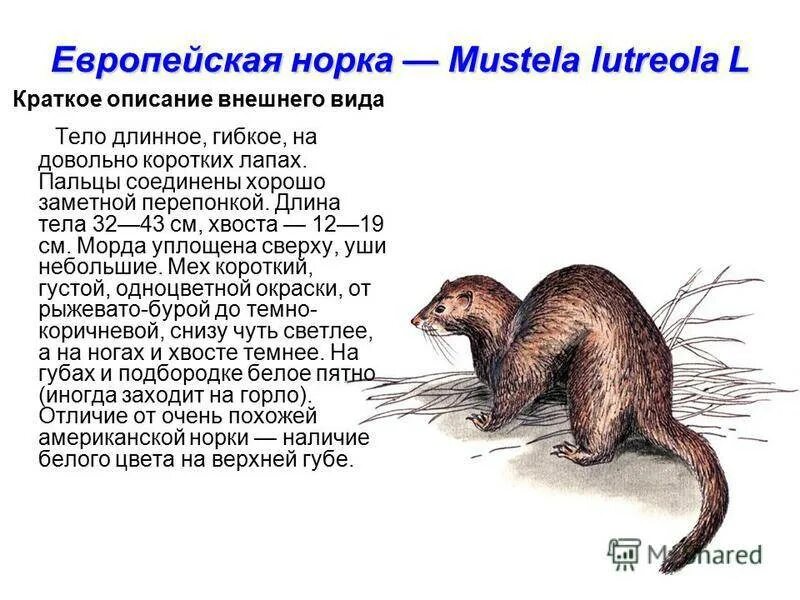 Европейская норка — Mustela lutreola L

Краткое описание внешнего вида

Тело длинное, гибкое, на довольно коротких лапах. Пальцы соединены хорошо заметной перепонкой. Длина тела 32—43 см, хвоста — 12—19 см. Морда уплощена сверху, уши небольшие. Мех короткий, густой, одноцветной окраски, от рыжевато-бурой до темно-коричневой, снизу чуть светлее, а на ногах и хвосте темнее. На губах и подбородке белое пятно (иногда заходит на горло). Отличие от очень похожей американской норки — наличие белого цвета на верхней губе.

MyShared